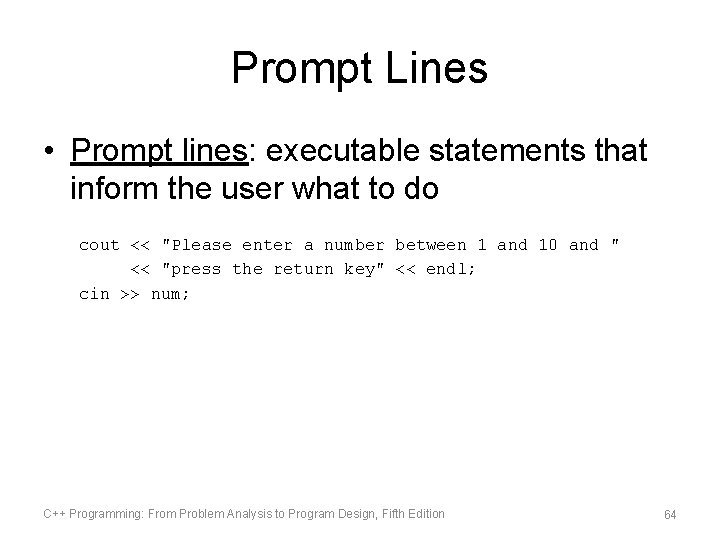 Prompt Lines

• Prompt lines: executable statements that inform the user what to do

cout << "Please enter a number between 1 and 10 and "
     << "press the return key" << endl;
cin >> num;

C++ Programming: From Problem Analysis to Program Design, Fifth Edition

64